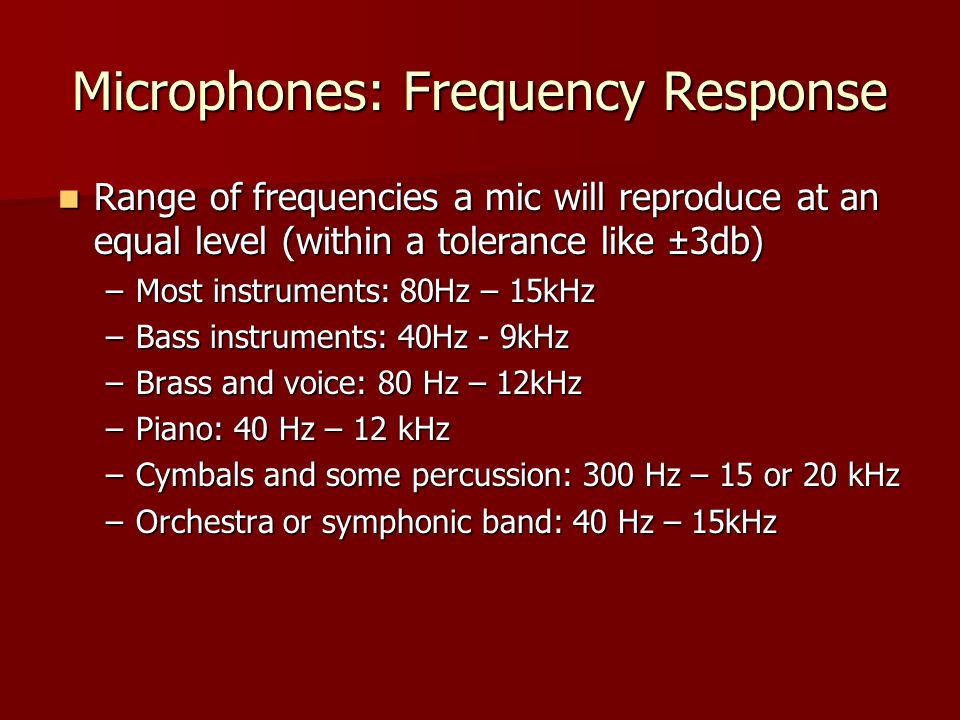 Microphones: Frequency Response

Range of frequencies a mic will reproduce at an equal level (within a tolerance like ±3db)

– Most instruments: 80Hz – 15kHz
– Bass instruments: 40Hz - 9kHz
– Brass and voice: 80 Hz – 12kHz
– Piano: 40 Hz – 12 kHz
– Cymbals and some percussion: 300 Hz – 15 or 20 kHz
– Orchestra or symphonic band: 40 Hz – 15kHz